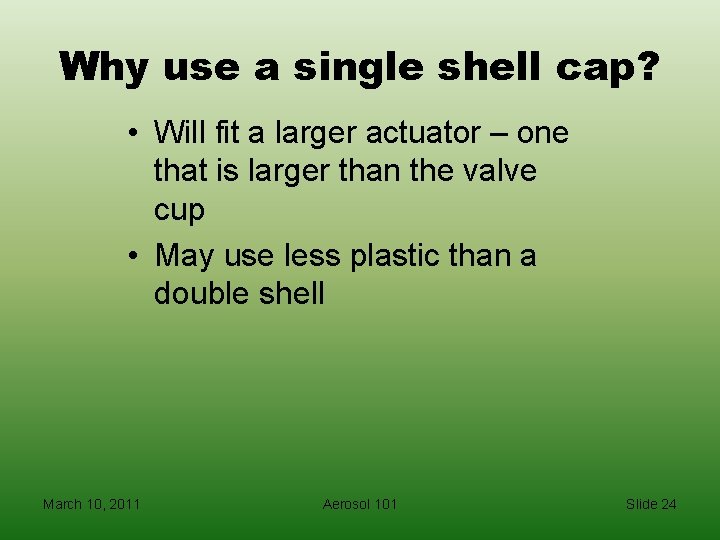 Why use a single shell cap?

• Will fit a larger actuator – one that is larger than the valve cup

• May use less plastic than a double shell

March 10, 2011

Aerosol 101

Slide 24